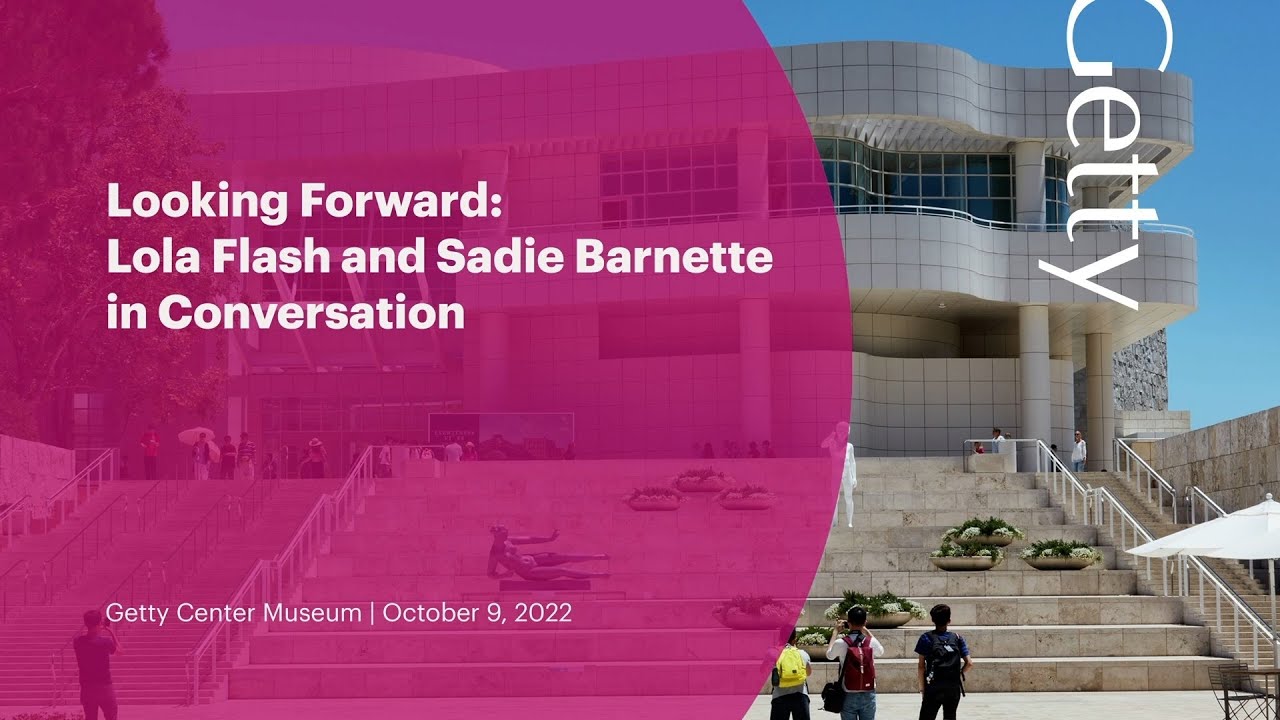 Looking Forward:
Lola Flash and Sadie Barnette in Conversation

Getty Center Museum | October 9, 2022

Getty